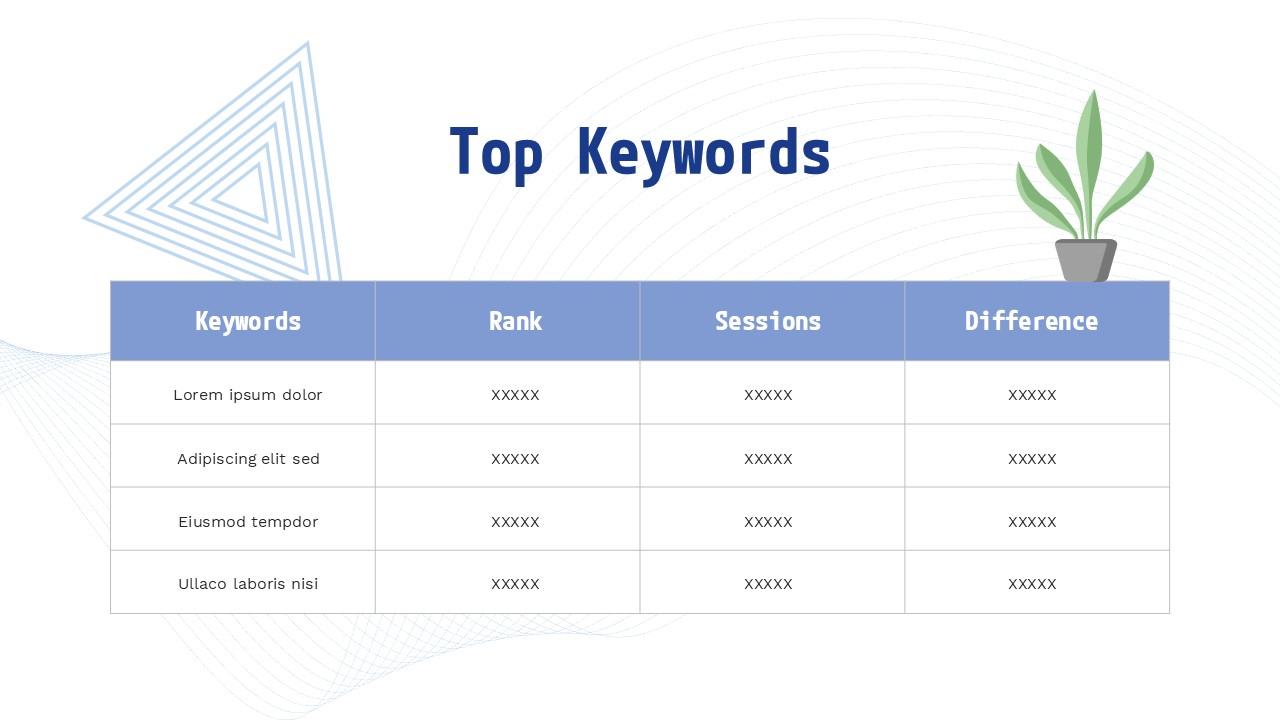 Top Keywords

| Keywords | Rank | Sessions | Difference |
|---|---|---|---|
| Lorem ipsum dolor | XXXXX | XXXXX | XXXXX |
| Adipiscing elit sed | XXXXX | XXXXX | XXXXX |
| Eiusmod tempdor | XXXXX | XXXXX | XXXXX |
| Ullaco laboris nisi | XXXXX | XXXXX | XXXXX |